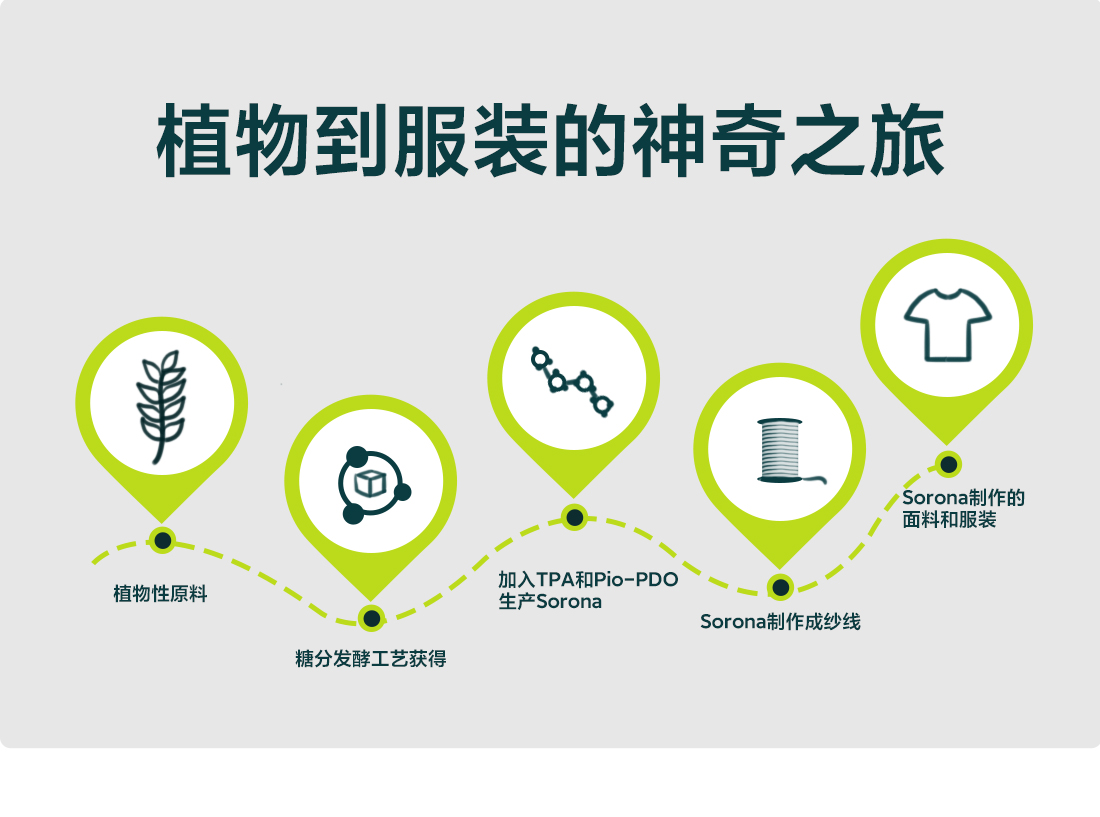 植物到服装的神奇之旅

植物性原料

糖分发酵工艺获得

加入TPA和Pio-PDO生产Sorona

Sorona制作成纱线

Sorona制作的面料和服装